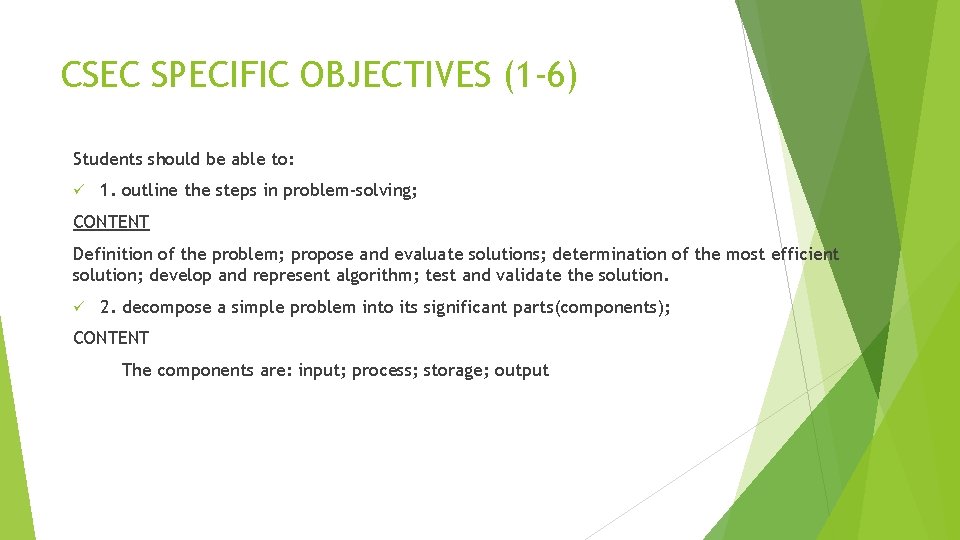 CSEC SPECIFIC OBJECTIVES (1-6)

Students should be able to:

✓ 1. outline the steps in problem-solving;

CONTENT

Definition of the problem; propose and evaluate solutions; determination of the most efficient solution; develop and represent algorithm; test and validate the solution.

✓ 2. decompose a simple problem into its significant parts(components);

CONTENT

The components are: input; process; storage; output